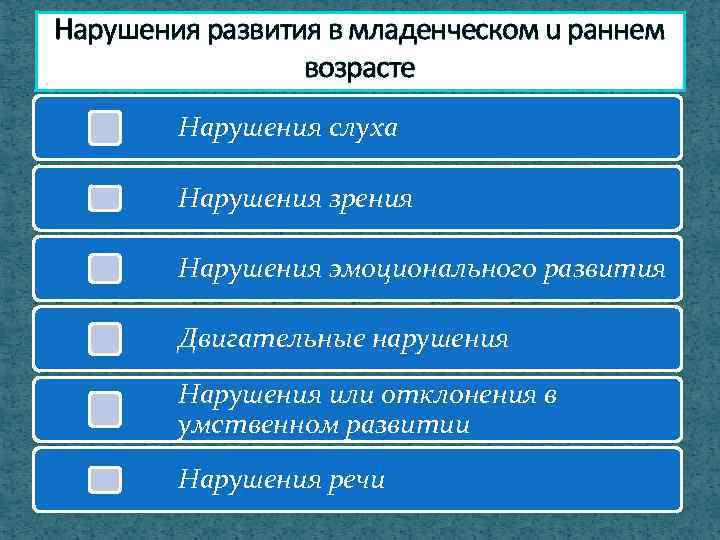 Нарушения развития в младенческом и раннем возрасте

Нарушения слуха

Нарушения зрения

Нарушения эмоционального развития

Двигательные нарушения

Нарушения или отклонения в умственном развитии

Нарушения речи